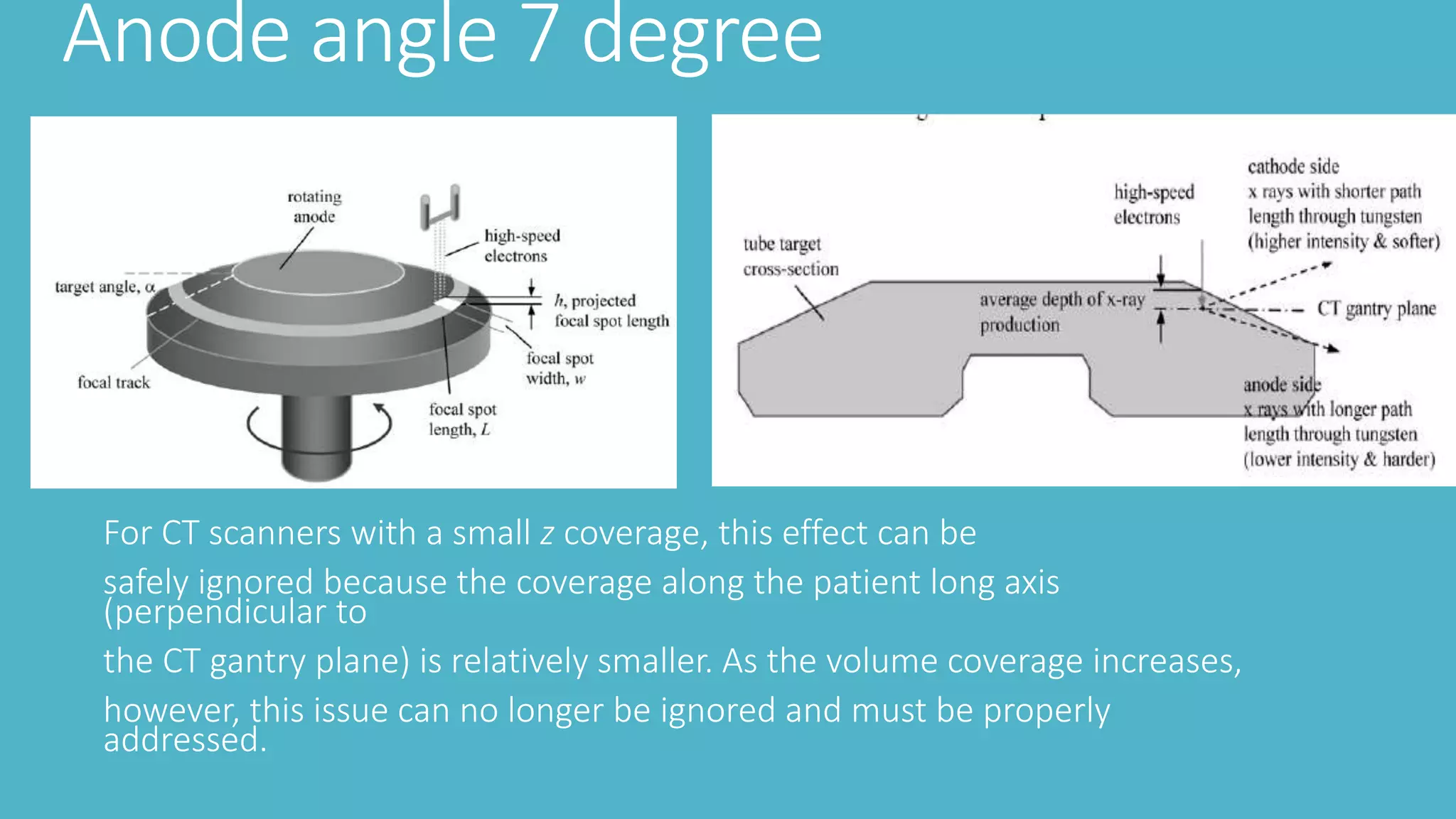 Anode angle 7 degree

rotating anode

high-speed electrons

target angle, $\alpha$

$h$, projected focal spot length

focal spot width, $w$

focal track

focal spot length, $L$

tube target cross-section

high-speed electrons

cathode side x rays with shorter path length through tungsten (higher intensity & softer)

average depth of x-ray production

CT gantry plane

anode side x rays with longer path length through tungsten (lower intensity & harder)

For CT scanners with a small $z$ coverage, this effect can be safely ignored because the coverage along the patient long axis (perpendicular to the CT gantry plane) is relatively smaller. As the volume coverage increases, however, this issue can no longer be ignored and must be properly addressed.